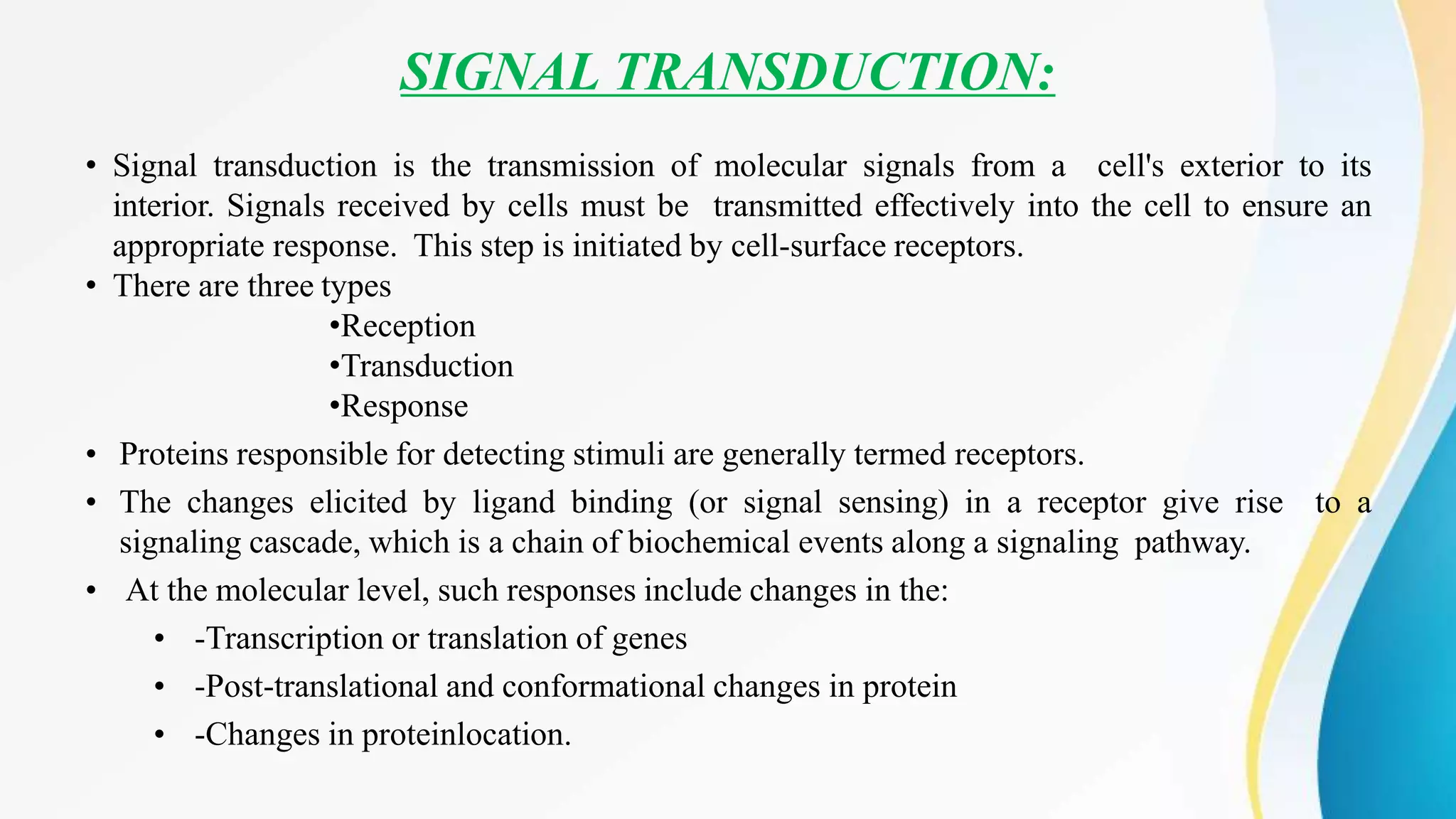 SIGNAL TRANSDUCTION:

• Signal transduction is the transmission of molecular signals from a cell's exterior to its interior. Signals received by cells must be transmitted effectively into the cell to ensure an appropriate response. This step is initiated by cell-surface receptors.
• There are three types
•Reception
•Transduction
•Response
• Proteins responsible for detecting stimuli are generally termed receptors.
• The changes elicited by ligand binding (or signal sensing) in a receptor give rise to a signaling cascade, which is a chain of biochemical events along a signaling pathway.
• At the molecular level, such responses include changes in the:
• -Transcription or translation of genes
• -Post-translational and conformational changes in protein
• -Changes in proteinlocation.